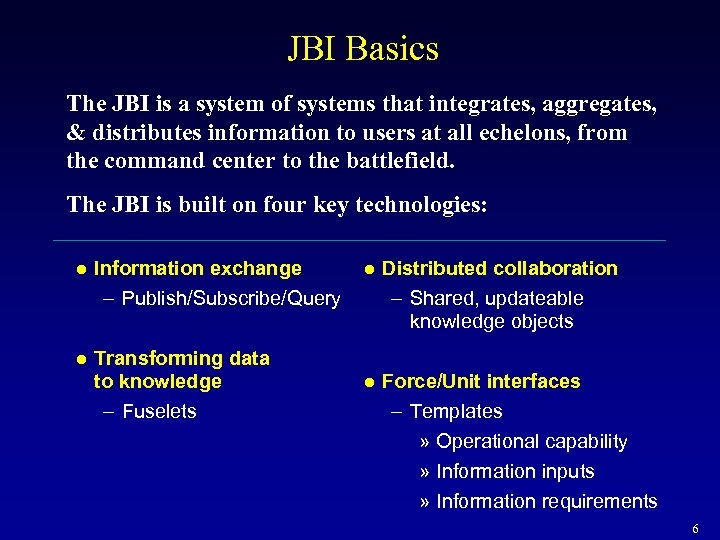 JBI Basics

The JBI is a system of systems that integrates, aggregates, & distributes information to users at all echelons, from the command center to the battlefield.

The JBI is built on four key technologies:

● Information exchange
– Publish/Subscribe/Query

● Transforming data to knowledge
– Fuselets

● Distributed collaboration
– Shared, updateable knowledge objects

● Force/Unit interfaces
– Templates
» Operational capability
» Information inputs
» Information requirements

6